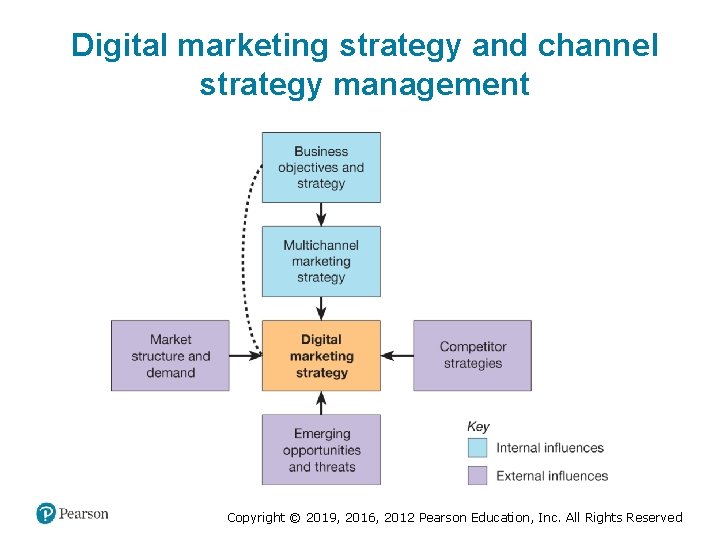 Digital marketing strategy and channel strategy management

Business objectives and strategy

Multichannel marketing strategy

Market structure and demand

Digital marketing strategy

Competitor strategies

Emerging opportunities and threats

Key
Internal influences
External influences

Pearson

Copyright © 2019, 2016, 2012 Pearson Education, Inc. All Rights Reserved